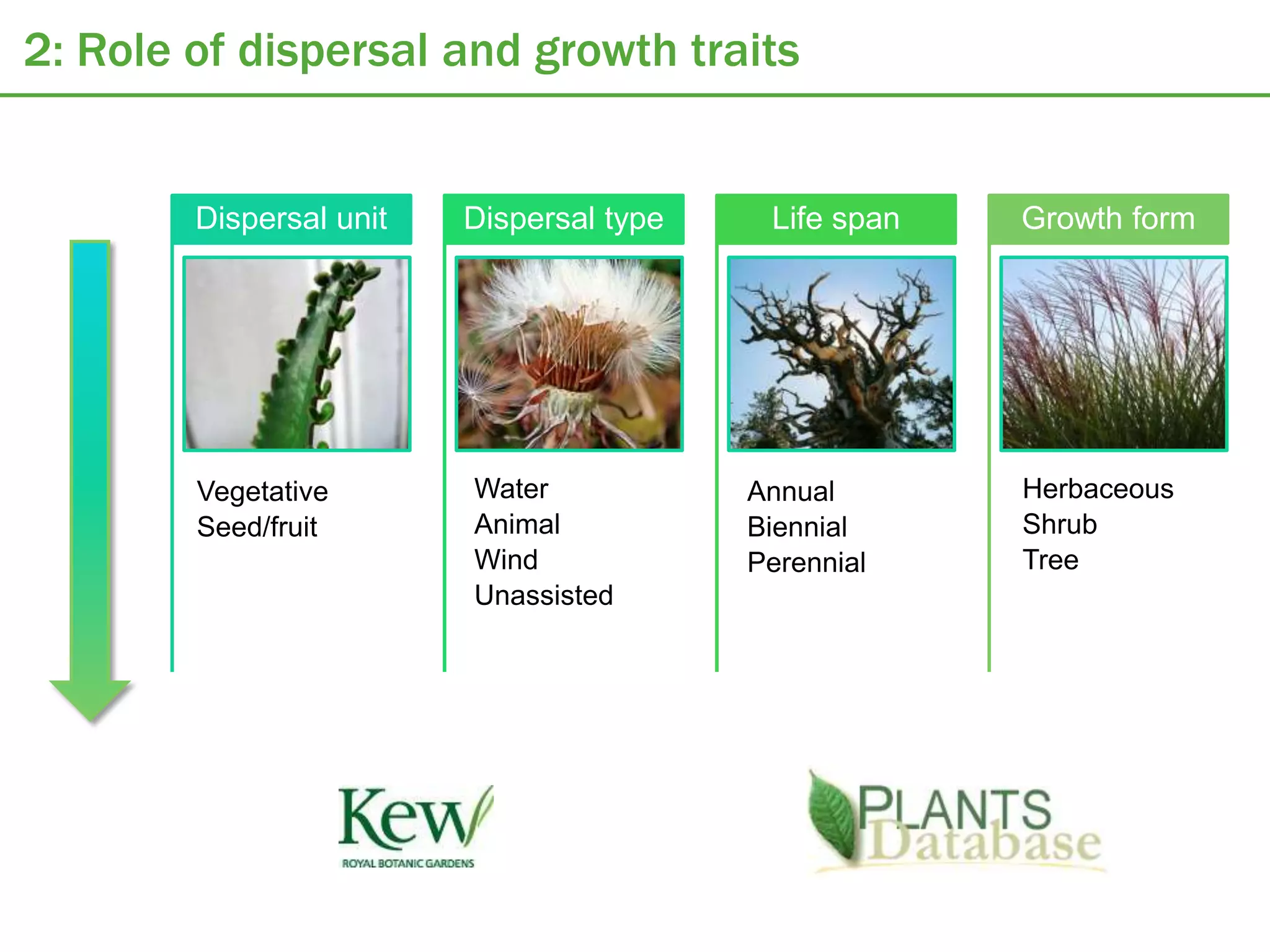 2: Role of dispersal and growth traits

Dispersal unit

Vegetative
Seed/fruit

Dispersal type

Water
Animal
Wind
Unassisted

Life span

Annual
Biennial
Perennial

Growth form

Herbaceous
Shrub
Tree

Kew
ROYAL BOTANIC GARDENS

PLANTS Database